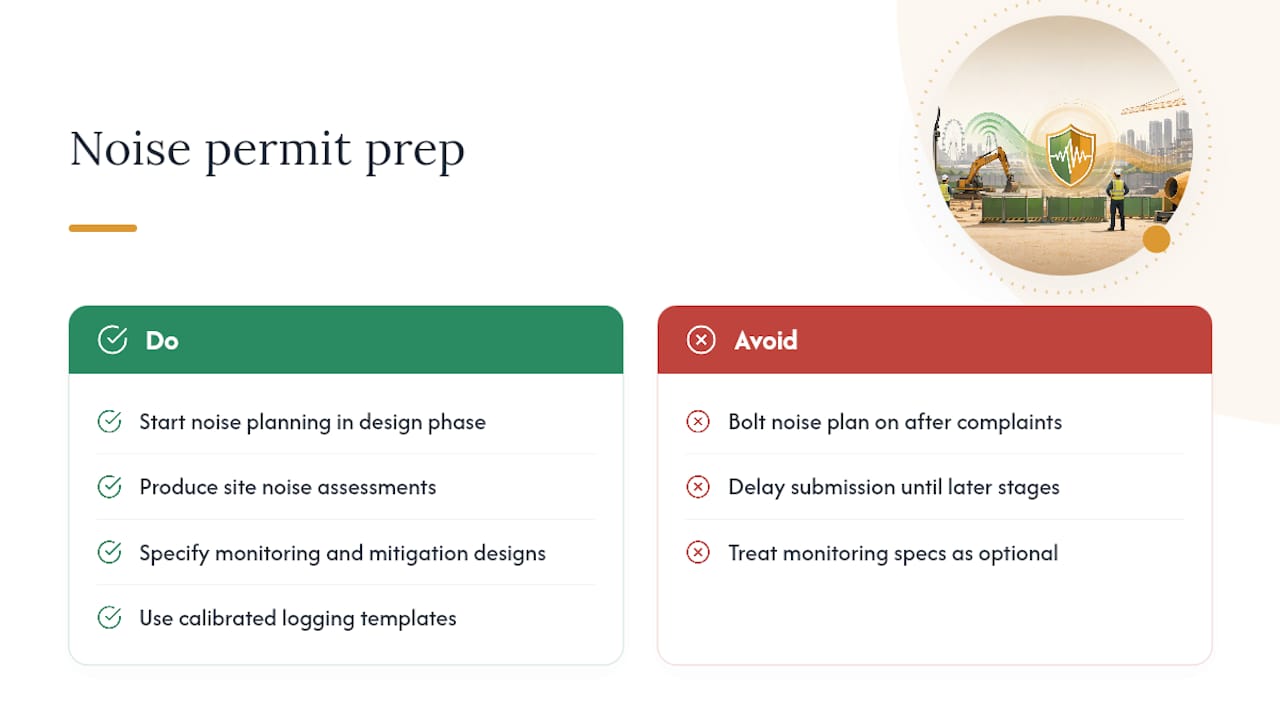 Noise permit prep

Do

Start noise planning in design phase

Produce site noise assessments

Specify monitoring and mitigation designs

Use calibrated logging templates

Avoid

Bolt noise plan on after complaints

Delay submission until later stages

Treat monitoring specs as optional